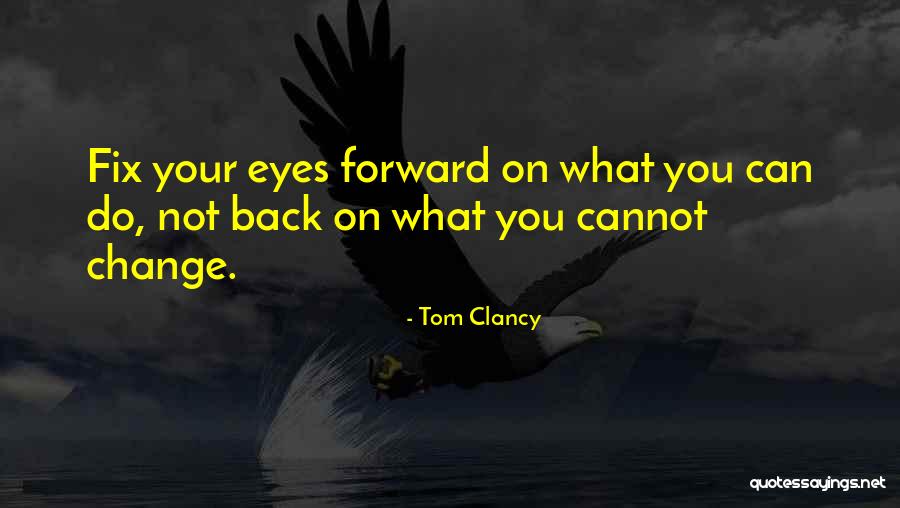 Fix your eyes forward on what you can do, not back on what you cannot change.

- Tom Clancy

quotessayings.net